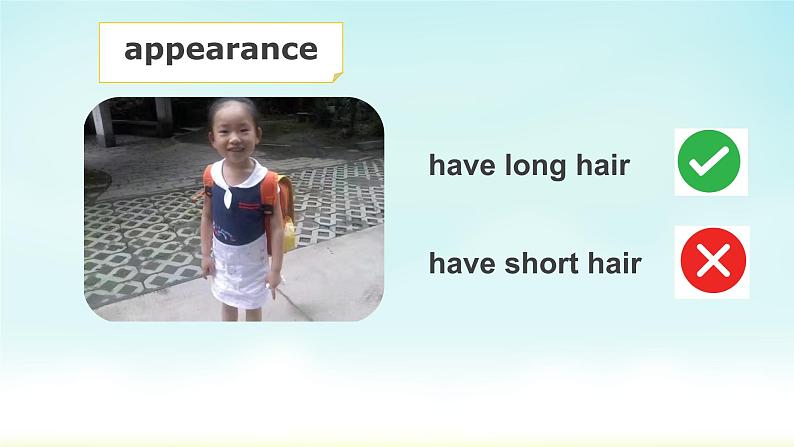 appearance

have long hair

have short hair